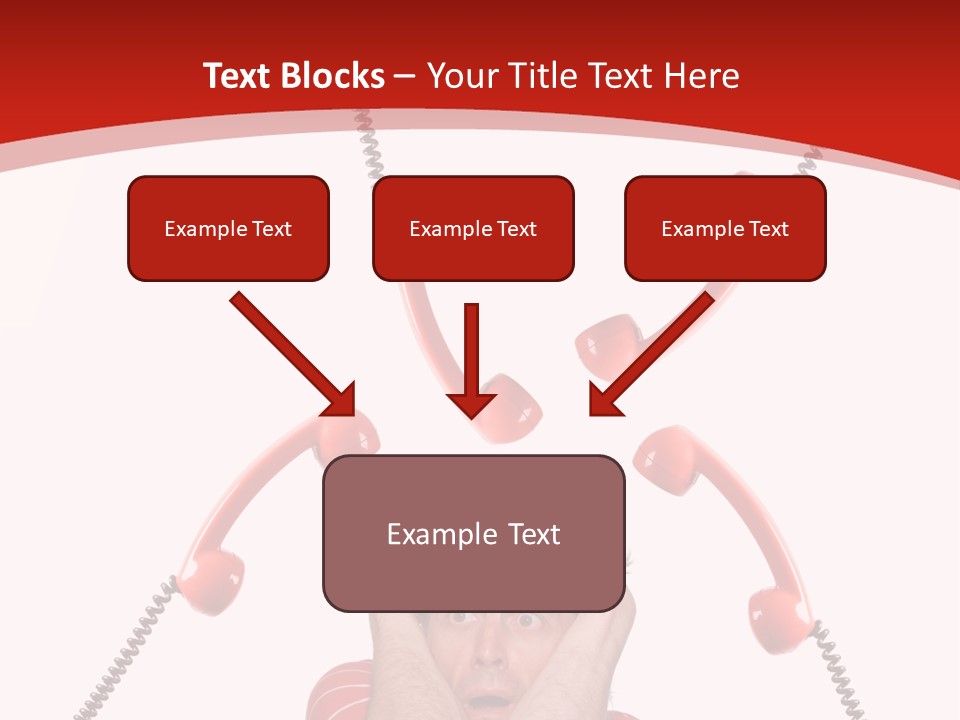 Text Blocks – Your Title Text Here

Example Text

Example Text

Example Text

Example Text